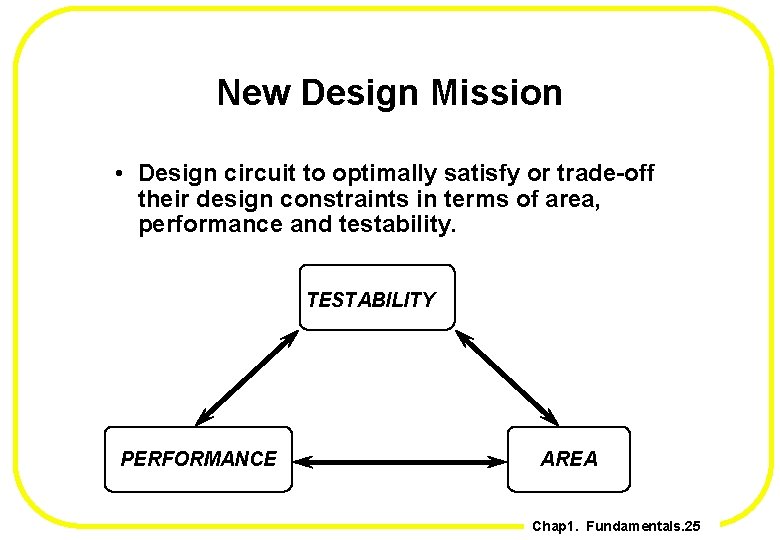 New Design Mission

• Design circuit to optimally satisfy or trade-off their design constraints in terms of area, performance and testability.

TESTABILITY

PERFORMANCE

AREA

Chap1. Fundamentals.25